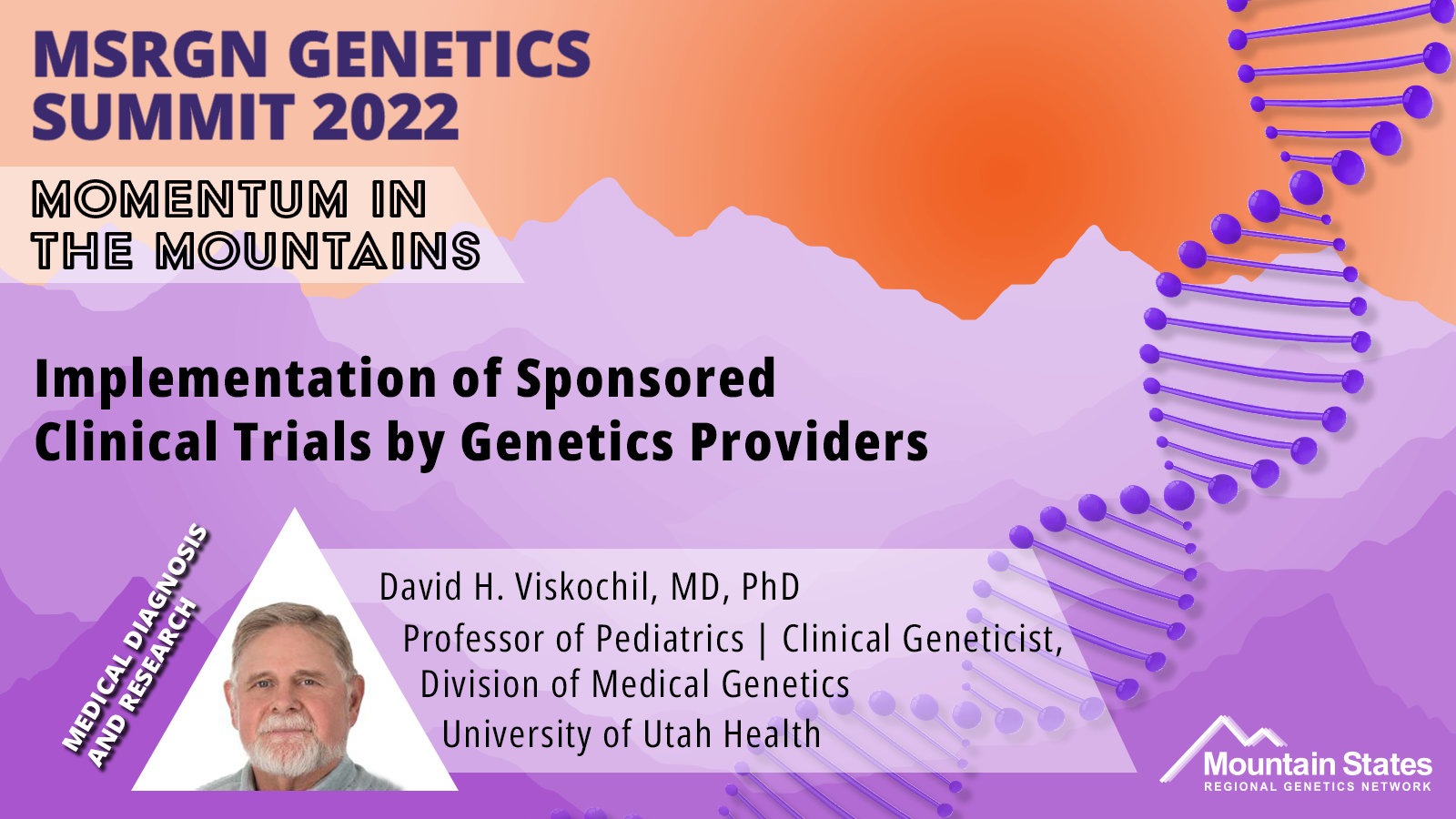 MSRGN GENETICS SUMMIT 2022

MOMENTUM IN THE MOUNTAINS

Implementation of Sponsored Clinical Trials by Genetics Providers

MEDICAL DIAGNOSIS AND RESEARCH

David H. Viskochil, MD, PhD
Professor of Pediatrics | Clinical Geneticist,
Division of Medical Genetics
University of Utah Health

Mountain States
REGIONAL GENETICS NETWORK